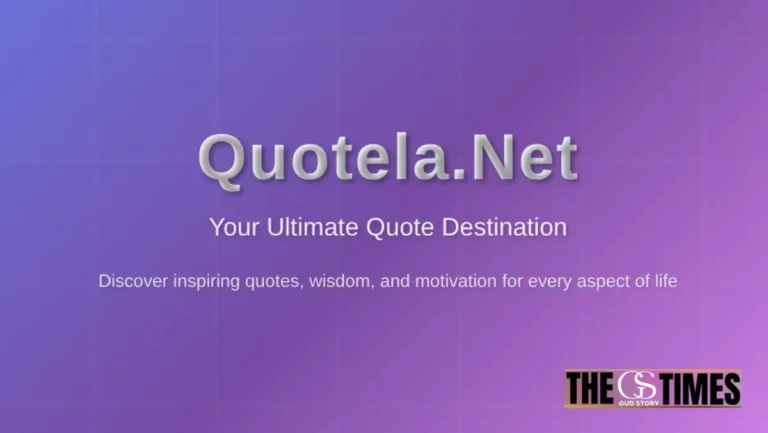 Quotela.Net

Your Ultimate Quote Destination

Discover inspiring quotes, wisdom, and motivation for every aspect of life

THE GS TIMES
GUD STORY